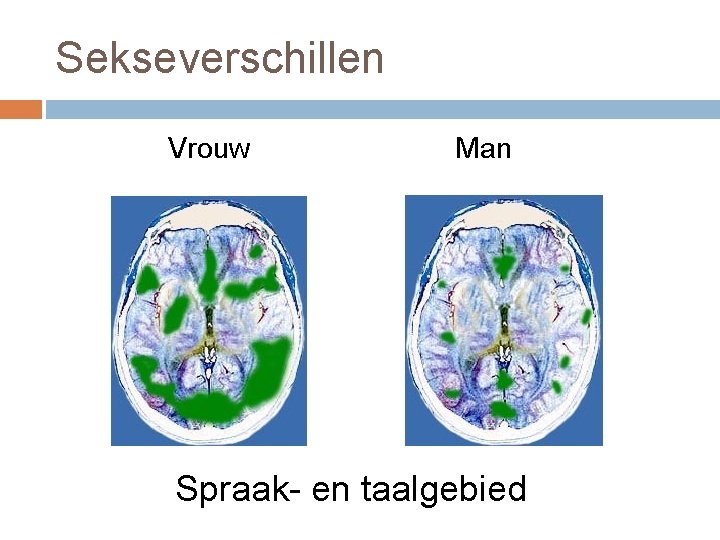 Sekseverschillen

Vrouw

Man

Spraak- en taalgebied